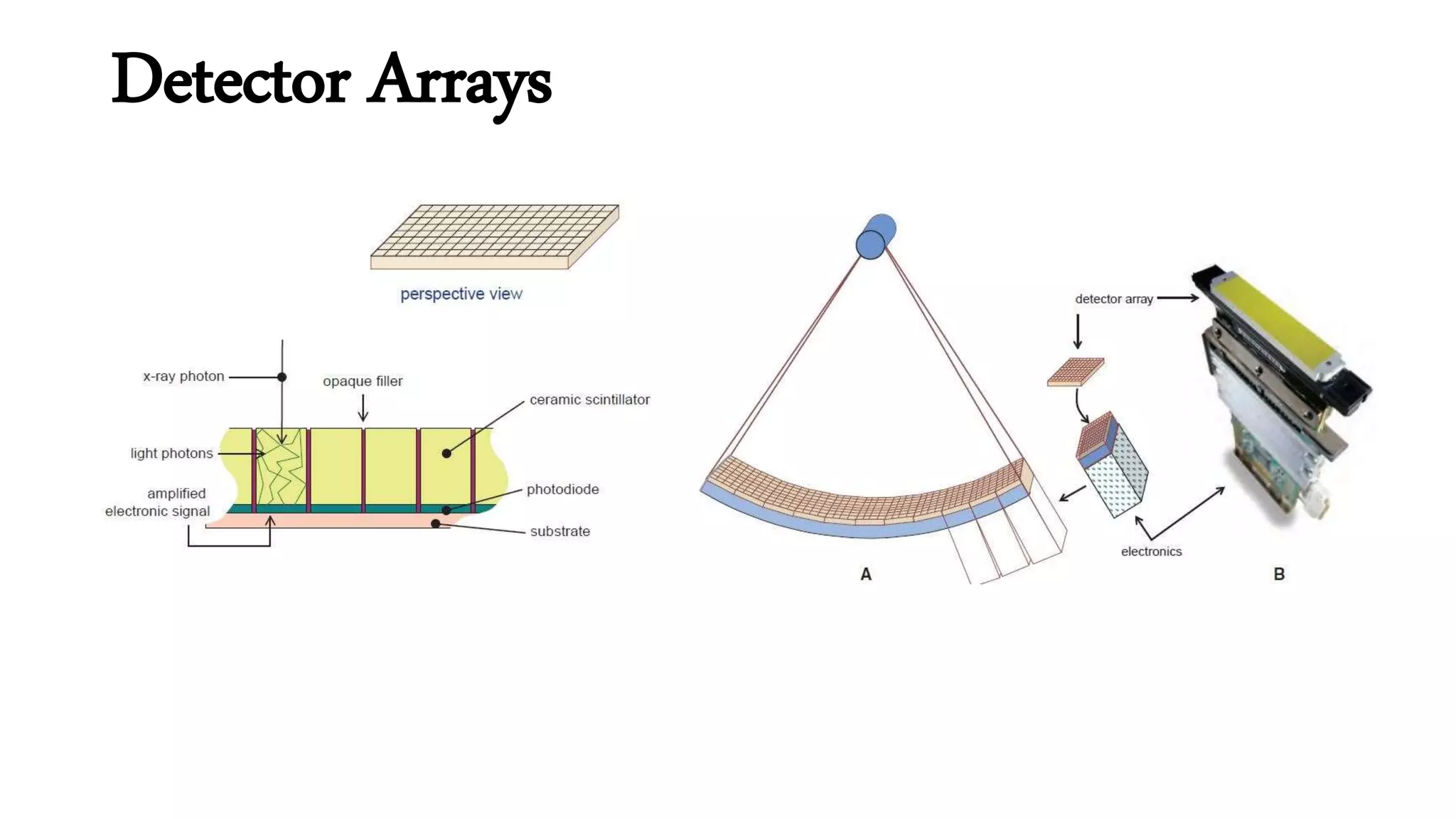 Detector Arrays

perspective view

x-ray photon

opaque filler

ceramic scintillator

light photons

amplified electronic signal

photodiode

substrate

detector array

electronics

A

B